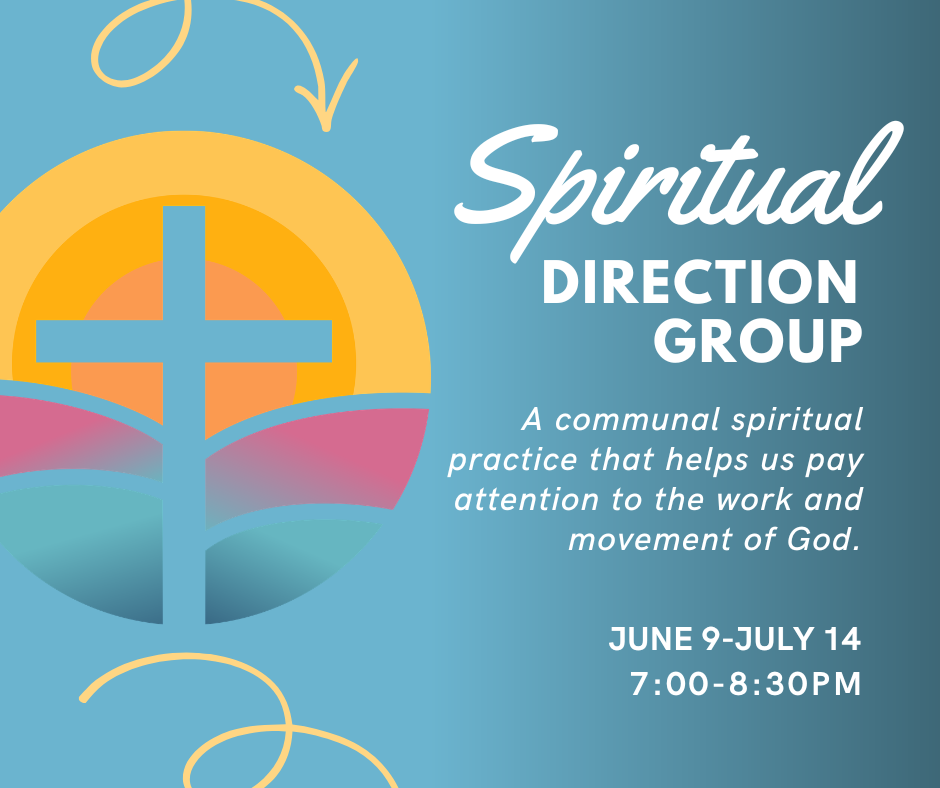 Spiritual
DIRECTION GROUP

A communal spiritual practice that helps us pay attention to the work and movement of God.

JUNE 9-JULY 14
7:00-8:30PM